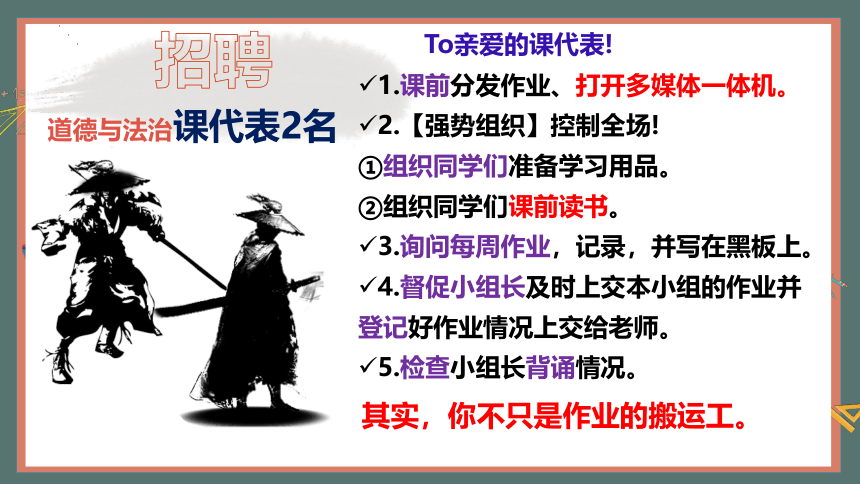 招聘

道德与法治课代表2名

To亲爱的课代表!

✓1.课前分发作业、打开多媒体一体机。

✓2.【强势组织】控制全场!

①组织同学们准备学习用品。

②组织同学们课前读书。

✓3.询问每周作业，记录，并写在黑板上。

✓4.督促小组长及时上交本小组的作业并登记好作业情况上交给老师。

✓5.检查小组长背诵情况。

其实，你不只是作业的搬运工。